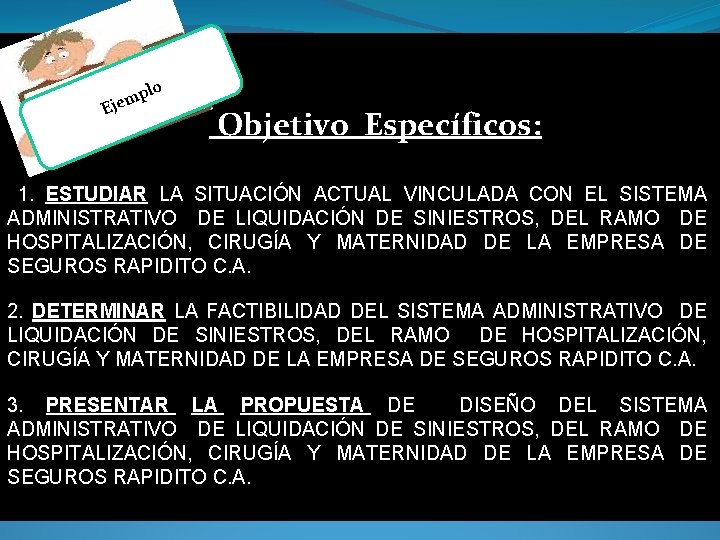 Ejemplo

Objetivo Específicos:

1. ESTUDIAR LA SITUACIÓN ACTUAL VINCULADA CON EL SISTEMA ADMINISTRATIVO DE LIQUIDACIÓN DE SINIESTROS, DEL RAMO DE HOSPITALIZACIÓN, CIRUGÍA Y MATERNIDAD DE LA EMPRESA DE SEGUROS RAPIDITO C.A.

2. DETERMINAR LA FACTIBILIDAD DEL SISTEMA ADMINISTRATIVO DE LIQUIDACIÓN DE SINIESTROS, DEL RAMO DE HOSPITALIZACIÓN, CIRUGÍA Y MATERNIDAD DE LA EMPRESA DE SEGUROS RAPIDITO C.A.

3. PRESENTAR LA PROPUESTA DE DISEÑO DEL SISTEMA ADMINISTRATIVO DE LIQUIDACIÓN DE SINIESTROS, DEL RAMO DE HOSPITALIZACIÓN, CIRUGÍA Y MATERNIDAD DE LA EMPRESA DE SEGUROS RAPIDITO C.A.